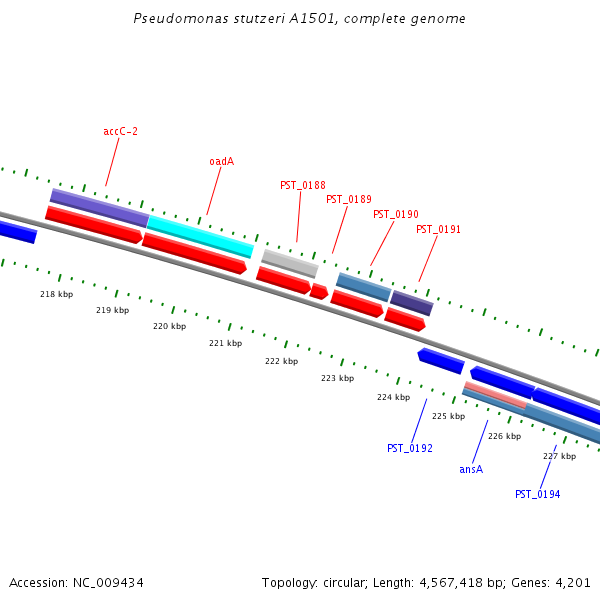 Pseudomonas stutzeri A1501, complete genome

accC-2
oadA
PST_0188
PST_0189
PST_0190
PST_0191

218 kbp
219 kbp
220 kbp
221 kbp
222 kbp
223 kbp
224 kbp
225 kbp
226 kbp
227 kbp

PST_0192
ansA
PST_0194

Accession: NC_009434

Topology: circular; Length: 4,567,418 bp; Genes: 4,201